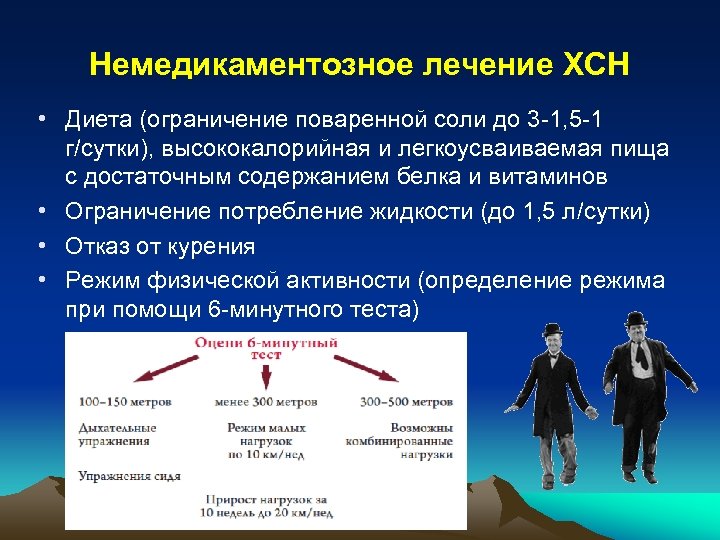 Немедикаментозное лечение ХСН

• Диета (ограничение поваренной соли до 3-1,5-1 г/сутки), высококалорийная и легкоусваиваемая пища с достаточным содержанием белка и витаминов
• Ограничение потребление жидкости (до 1,5 л/сутки)
• Отказ от курения
• Режим физической активности (определение режима при помощи 6-минутного теста)

Оцени 6-минутный тест

100–150 метров

Дыхательные упражнения

Упражнения сидя

менее 300 метров

Режим малых нагрузок по 10 км/нед

Прирост нагрузок за 10 недель до 20 км/нед

300–500 метров

Возможны комбинированные нагрузки